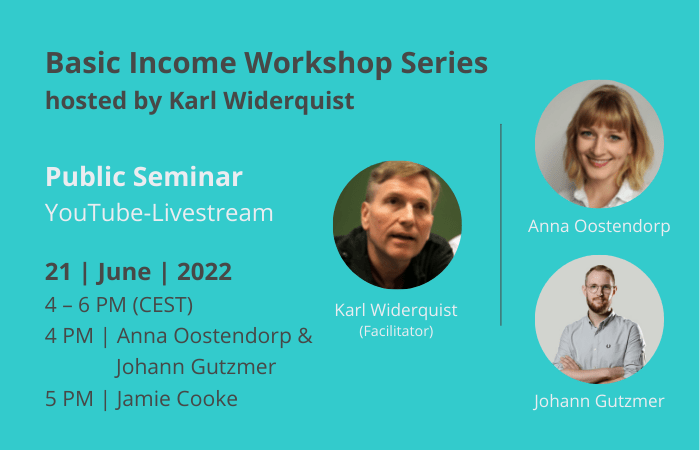 Basic Income Workshop Series
hosted by Karl Widerquist

Public Seminar
YouTube-Livestream

21 | June | 2022
4 – 6 PM (CEST)
4 PM | Anna Oostendorp & Johann Gutzmer
5 PM | Jamie Cooke

Karl Widerquist
(Facilitator)

Anna Oostendorp

Johann Gutzmer